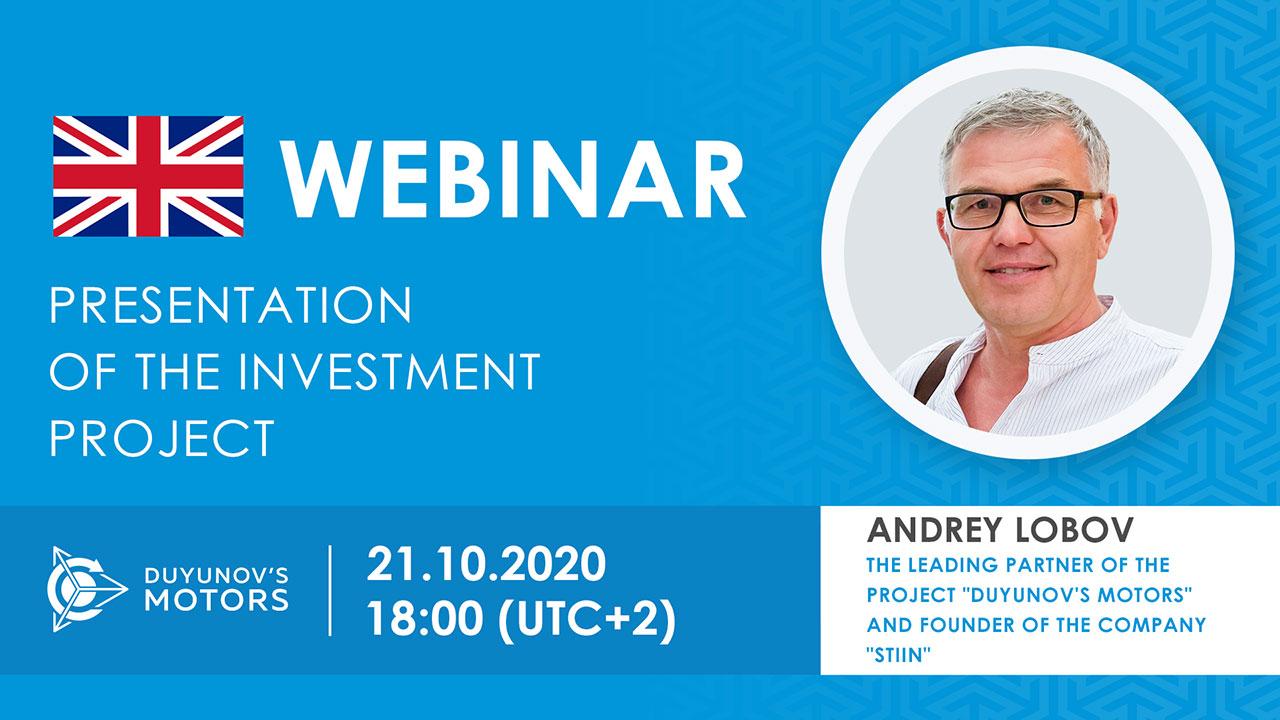 WEBINAR

PRESENTATION OF THE INVESTMENT PROJECT

DUYUNOV'S MOTORS

21.10.2020
18:00 (UTC+2)

ANDREY LOBOV
THE LEADING PARTNER OF THE PROJECT "DUYUNOV'S MOTORS" AND FOUNDER OF THE COMPANY "STIIN"